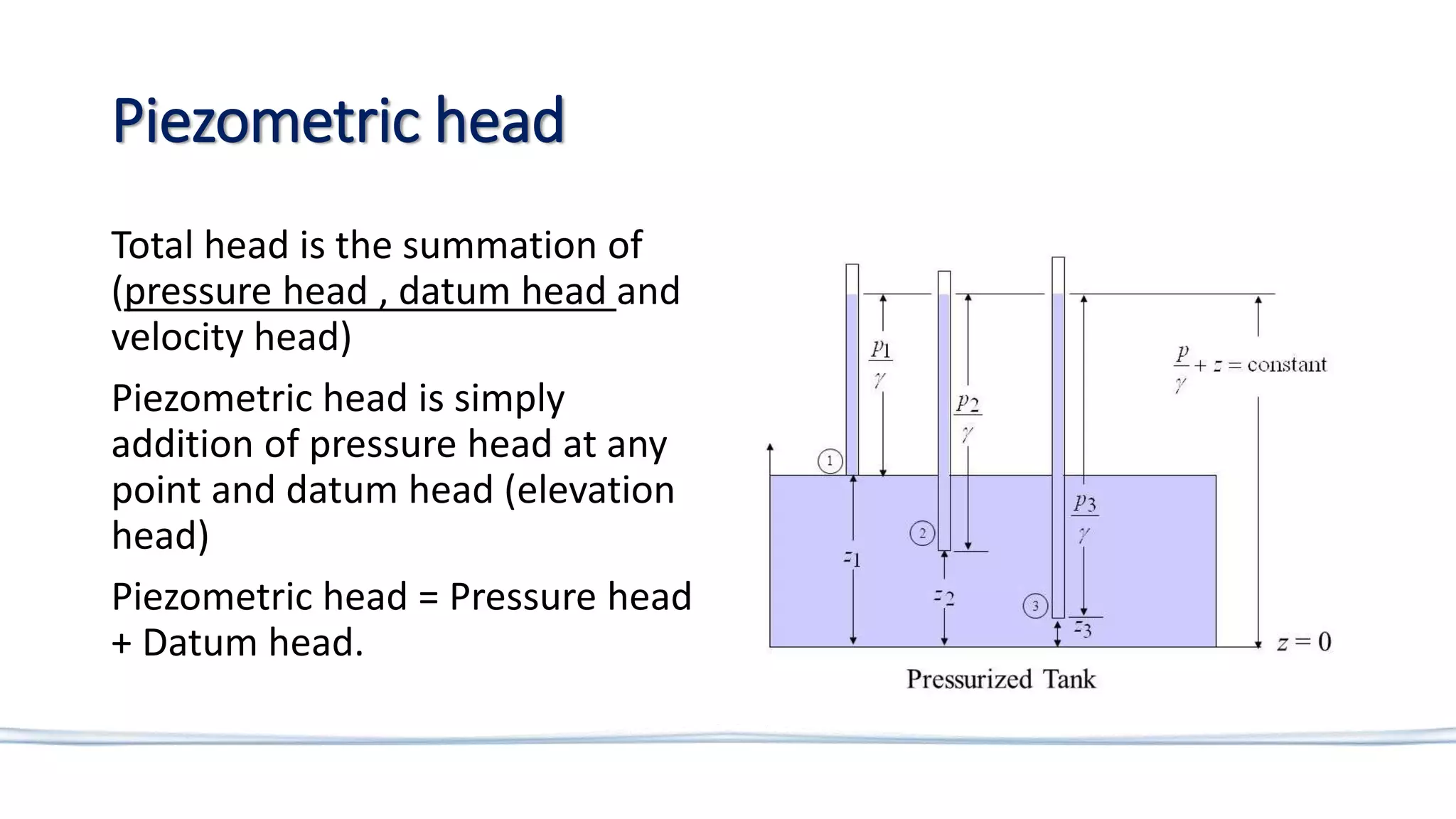 Piezometric head

Total head is the summation of (pressure head , datum head and velocity head)

Piezometric head is simply addition of pressure head at any point and datum head (elevation head)

Piezometric head = Pressure head + Datum head.

$\frac{p_1}{\gamma}$

$\frac{p_2}{\gamma}$

$\frac{p_3}{\gamma}$

$\frac{p}{\gamma} + z = \text{constant}$

1

2

3

$z_1$

$z_2$

$z_3$

$z = 0$

Pressurized Tank